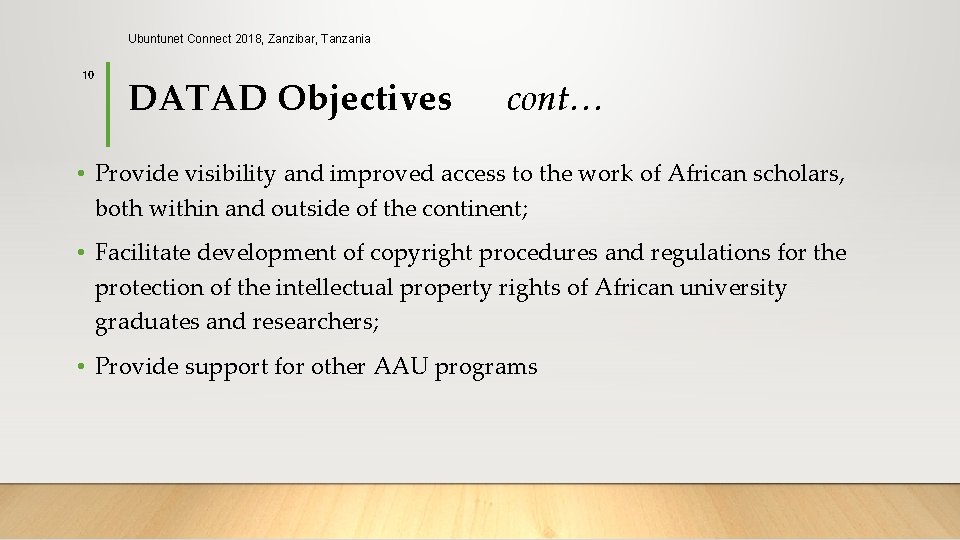 Ubuntunet Connect 2018, Zanzibar, Tanzania

10

DATAD Objectives cont…

• Provide visibility and improved access to the work of African scholars, both within and outside of the continent;

• Facilitate development of copyright procedures and regulations for the protection of the intellectual property rights of African university graduates and researchers;

• Provide support for other AAU programs